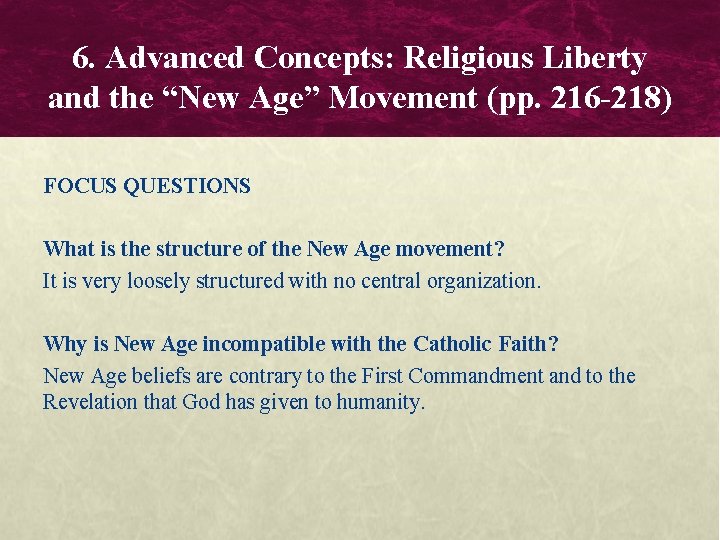 6. Advanced Concepts: Religious Liberty and the “New Age” Movement (pp. 216-218)

FOCUS QUESTIONS

What is the structure of the New Age movement?

It is very loosely structured with no central organization.

Why is New Age incompatible with the Catholic Faith?

New Age beliefs are contrary to the First Commandment and to the Revelation that God has given to humanity.